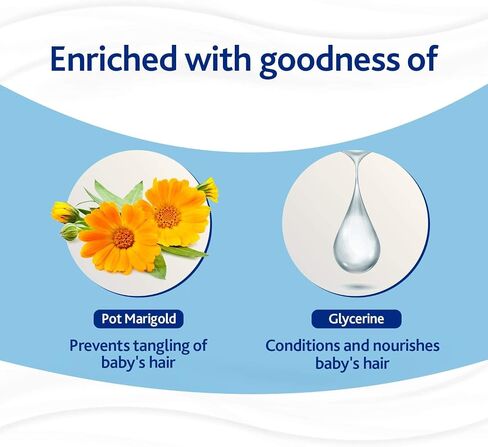 Enriched with goodness of

Pot Marigold

Prevents tangling of baby's hair

Glycerine

Conditions and nourishes baby's hair